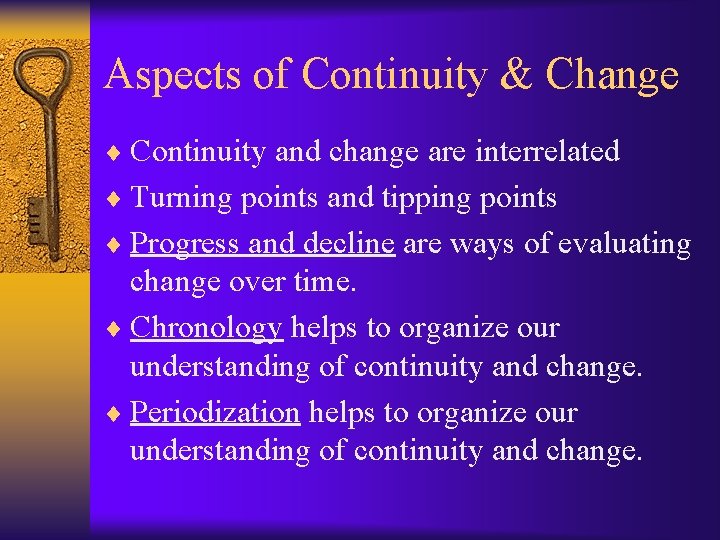 Aspects of Continuity & Change

♦ Continuity and change are interrelated
♦ Turning points and tipping points
♦ Progress and decline are ways of evaluating change over time.
♦ Chronology helps to organize our understanding of continuity and change.
♦ Periodization helps to organize our understanding of continuity and change.